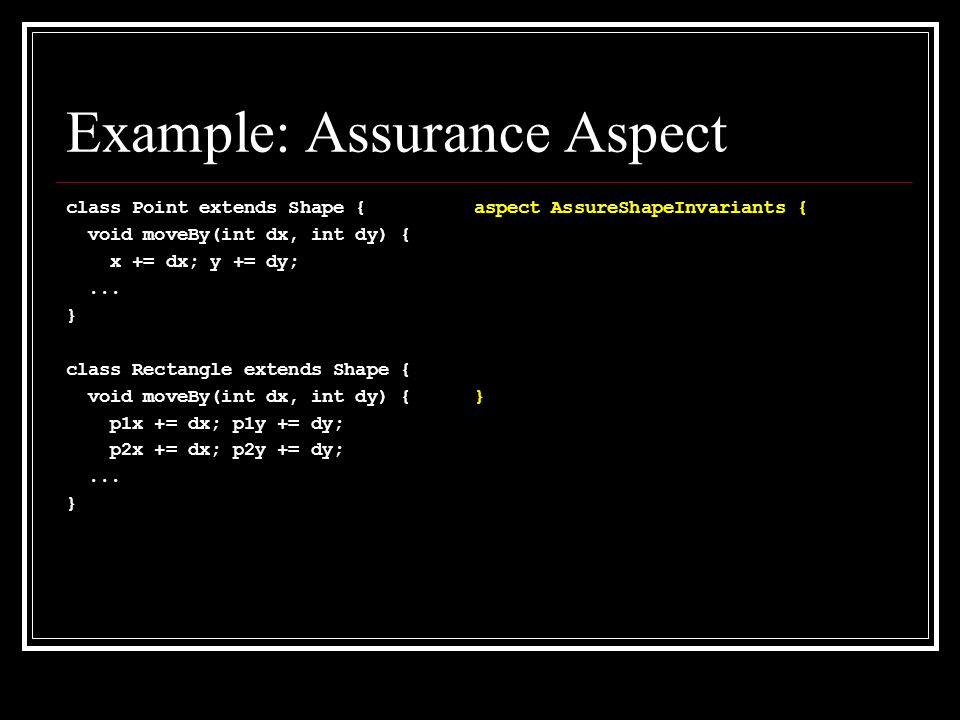 Example: Assurance Aspect

class Point extends Shape {
  void moveBy(int dx, int dy) {
    x += dx; y += dy;
  ...
}

class Rectangle extends Shape {
  void moveBy(int dx, int dy) {
    p1x += dx; p1y += dy;
    p2x += dx; p2y += dy;
  ...
}

aspect AssureShapeInvariants {

}